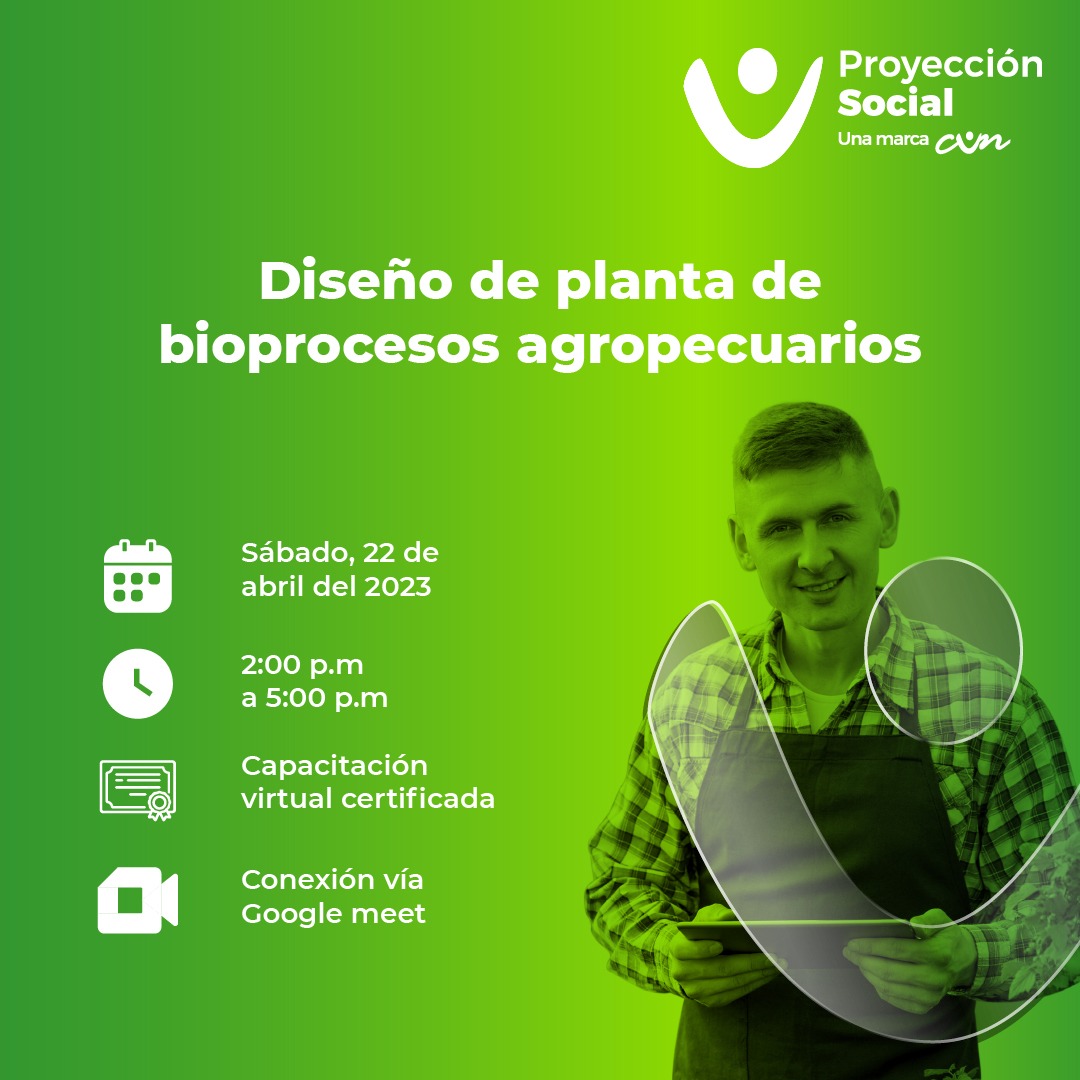 Proyección Social
Una marca cun

Diseño de planta de bioprocesos agropecuarios

Sábado, 22 de abril del 2023

2:00 p.m a 5:00 p.m

Capacitación virtual certificada

Conexión vía Google meet